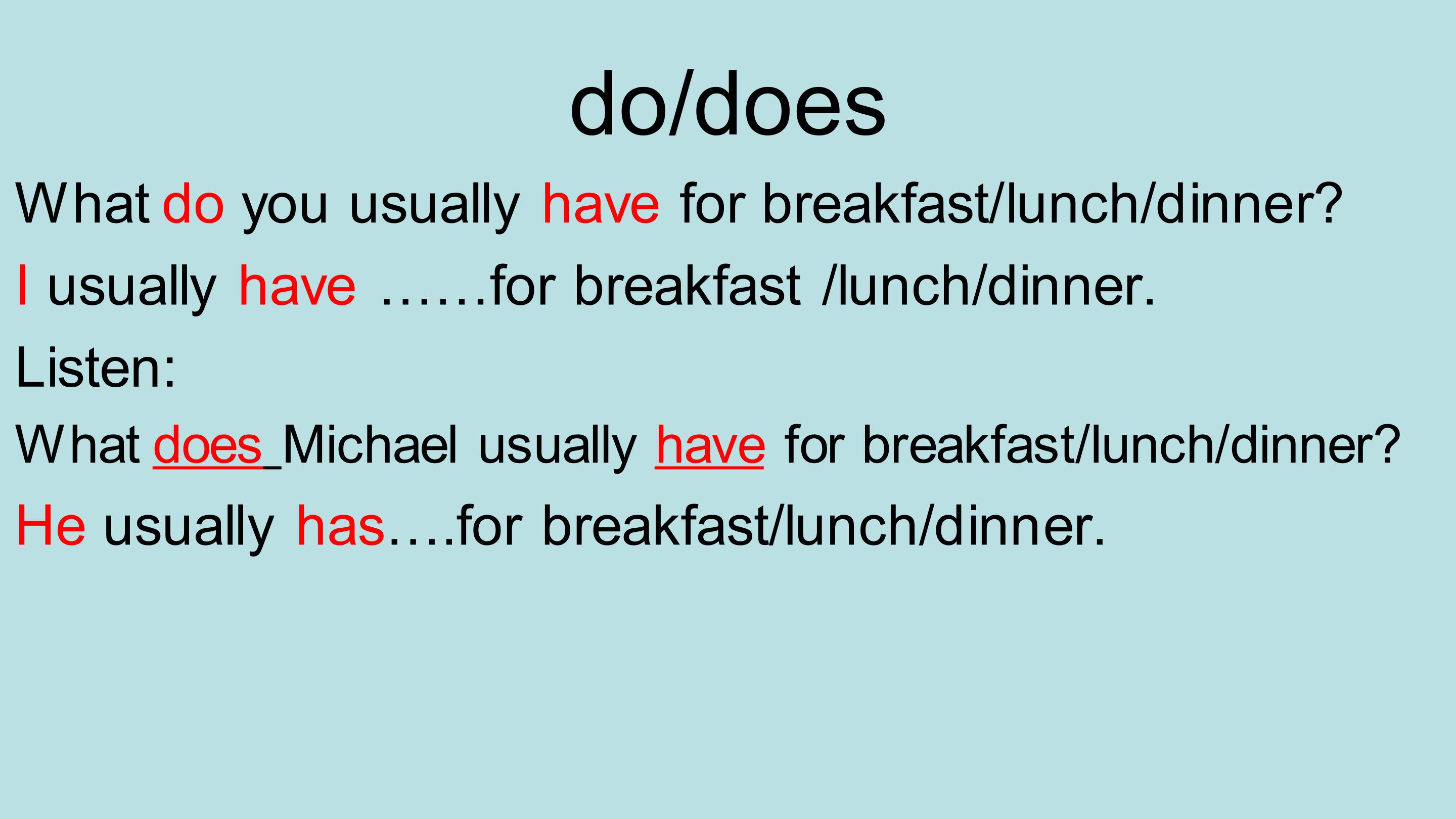 do/does

What do you usually have for breakfast/lunch/dinner?

I usually have ……for breakfast /lunch/dinner.

Listen:

What does Michael usually have for breakfast/lunch/dinner?

He usually has….for breakfast/lunch/dinner.